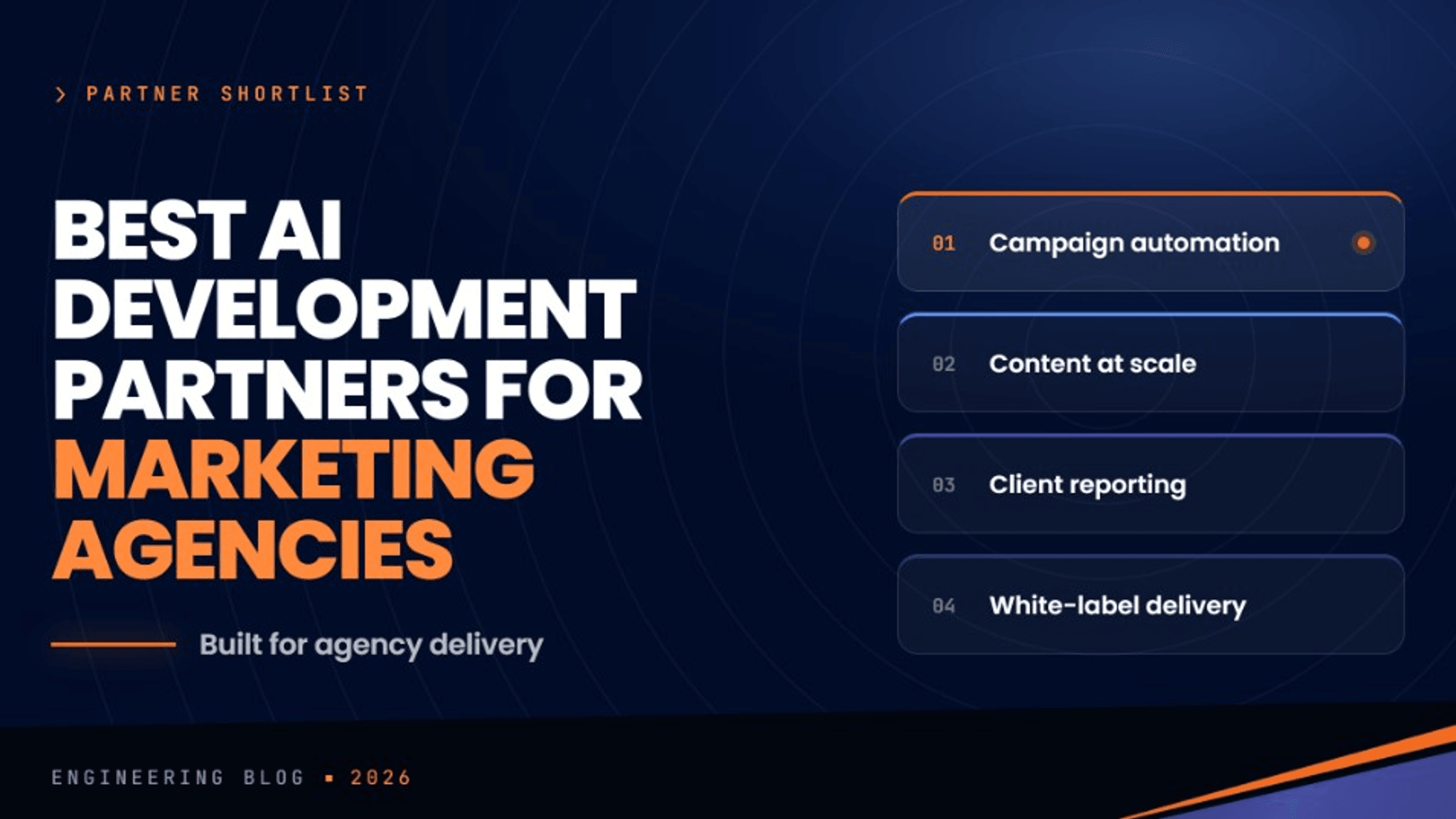 > PARTNER SHORTLIST

BEST AI DEVELOPMENT PARTNERS FOR MARKETING AGENCIES

Built for agency delivery

01 Campaign automation

02 Content at scale

03 Client reporting

04 White-label delivery

ENGINEERING BLOG ▪ 2026